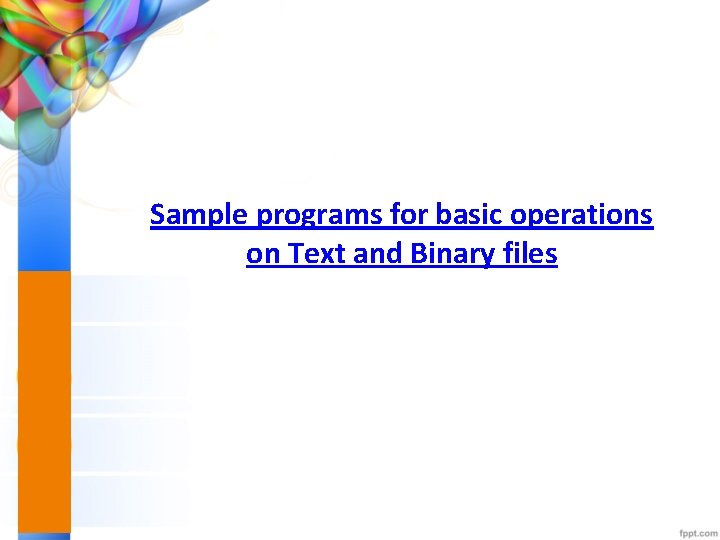 Sample programs for basic operations on Text and Binary files

fppt.com